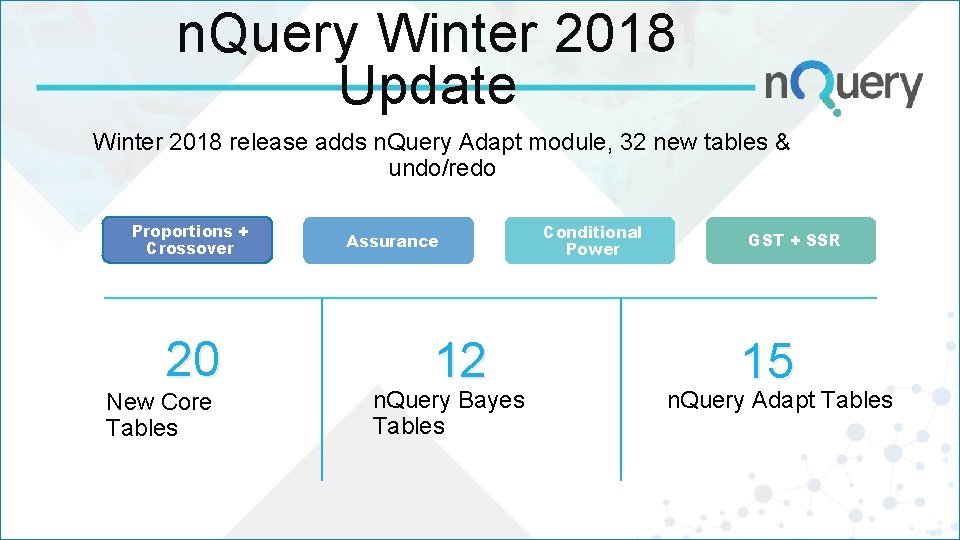 nQuery Winter 2018 Update

nQuery

Winter 2018 release adds nQuery Adapt module, 32 new tables & undo/redo

Proportions + Crossover

Assurance

Conditional Power

GST + SSR

20

New Core Tables

12

nQuery Bayes Tables

15

nQuery Adapt Tables